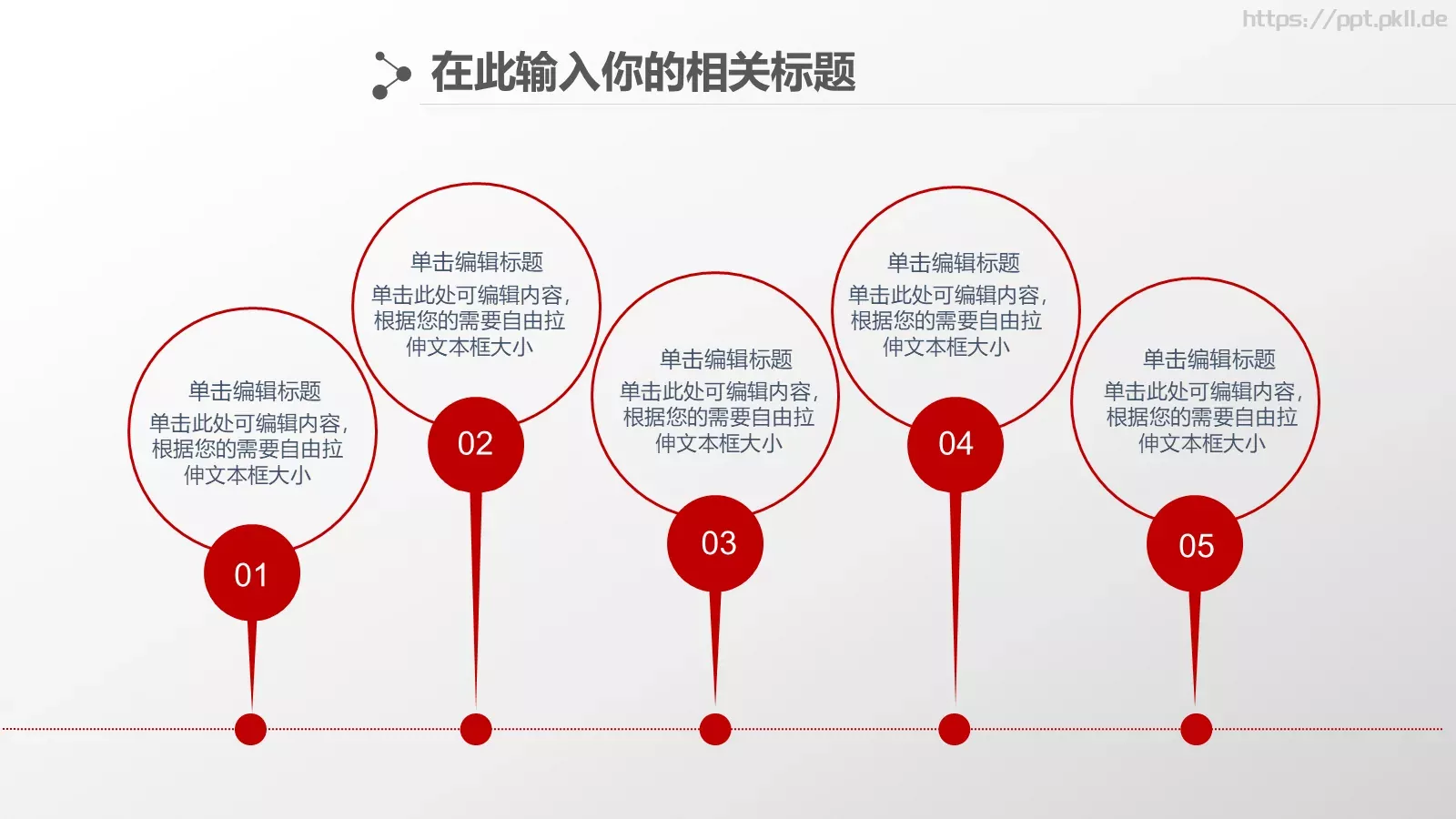 https://ppt.pkll.de

在此输入你的相关标题

单击编辑标题
单击此处可编辑内容，根据您的需要自由拉伸文本框大小

01

单击编辑标题
单击此处可编辑内容，根据您的需要自由拉伸文本框大小

02

单击编辑标题
单击此处可编辑内容，根据您的需要自由拉伸文本框大小

03

单击编辑标题
单击此处可编辑内容，根据您的需要自由拉伸文本框大小

04

单击编辑标题
单击此处可编辑内容，根据您的需要自由拉伸文本框大小

05